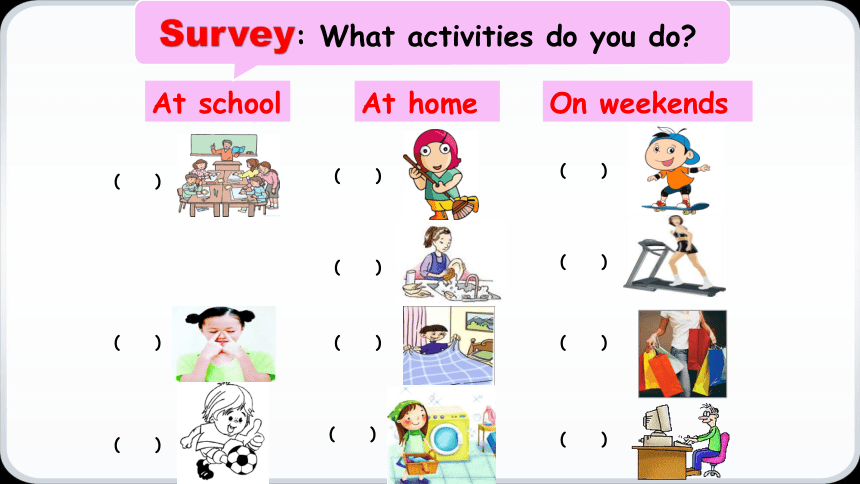 Survey: What activities do you do?

At school

( )

( )

( )

At home

( )

( )

( )

( )

On weekends

( )

( )

( )

( )